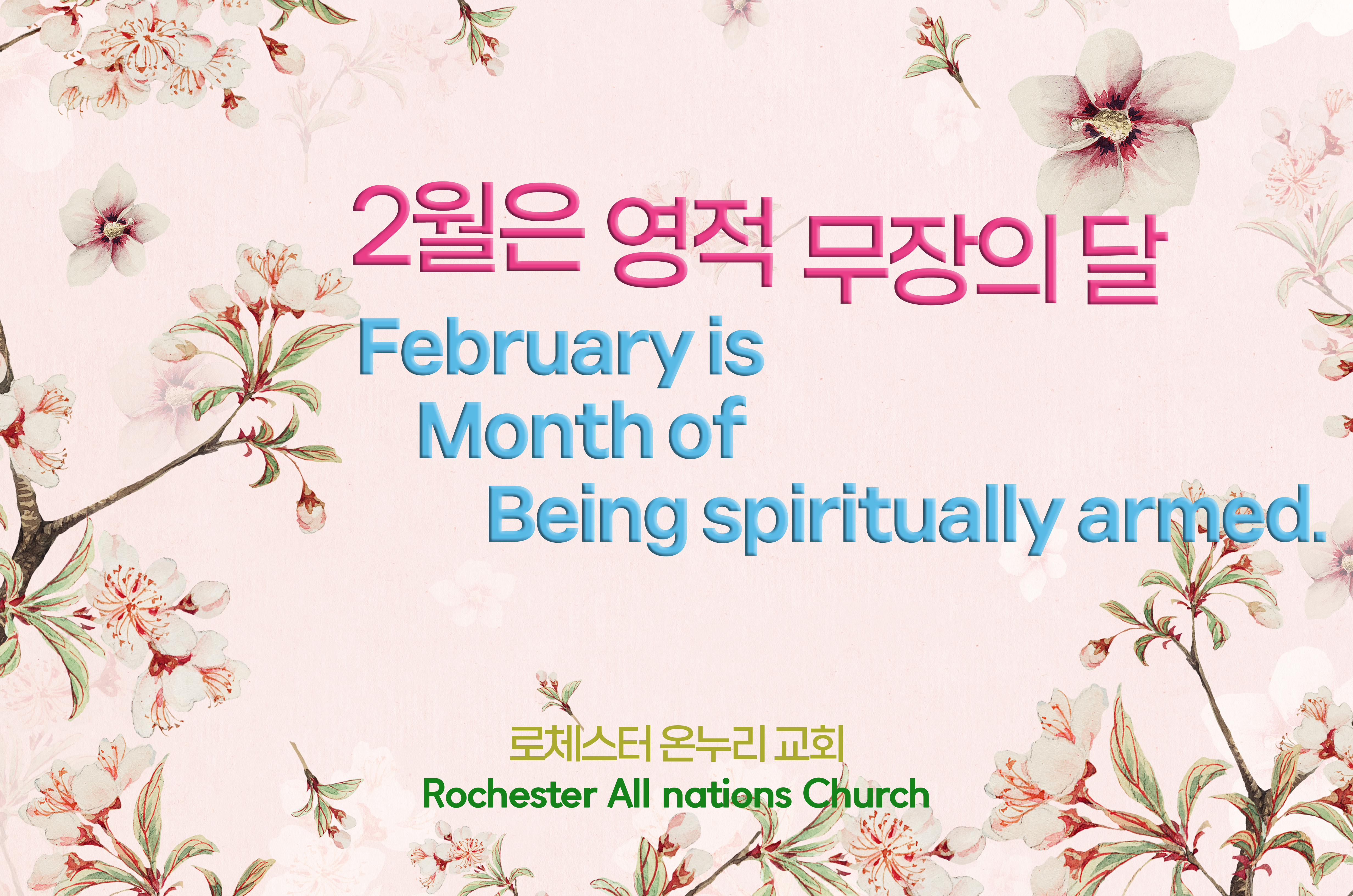 2월은 영적 무장의 달

February is Month of Being spiritually armed.

로체스터 온누리 교회
Rochester All nations Church